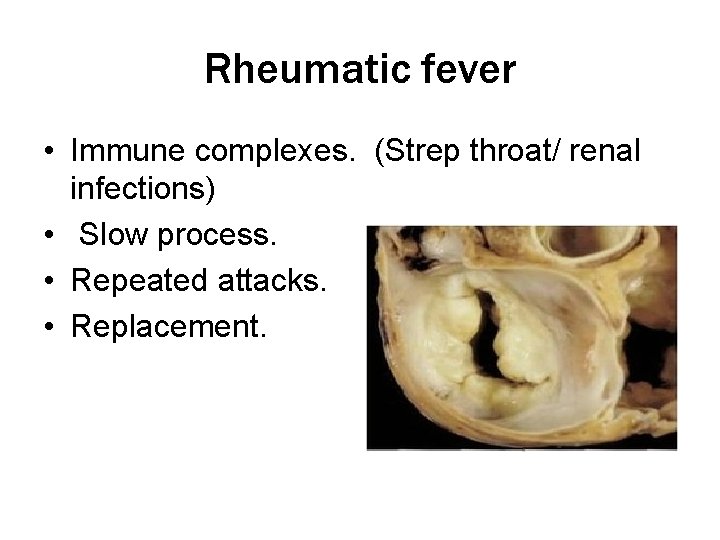 Rheumatic fever

• Immune complexes. (Strep throat/ renal infections)
• Slow process.
• Repeated attacks.
• Replacement.